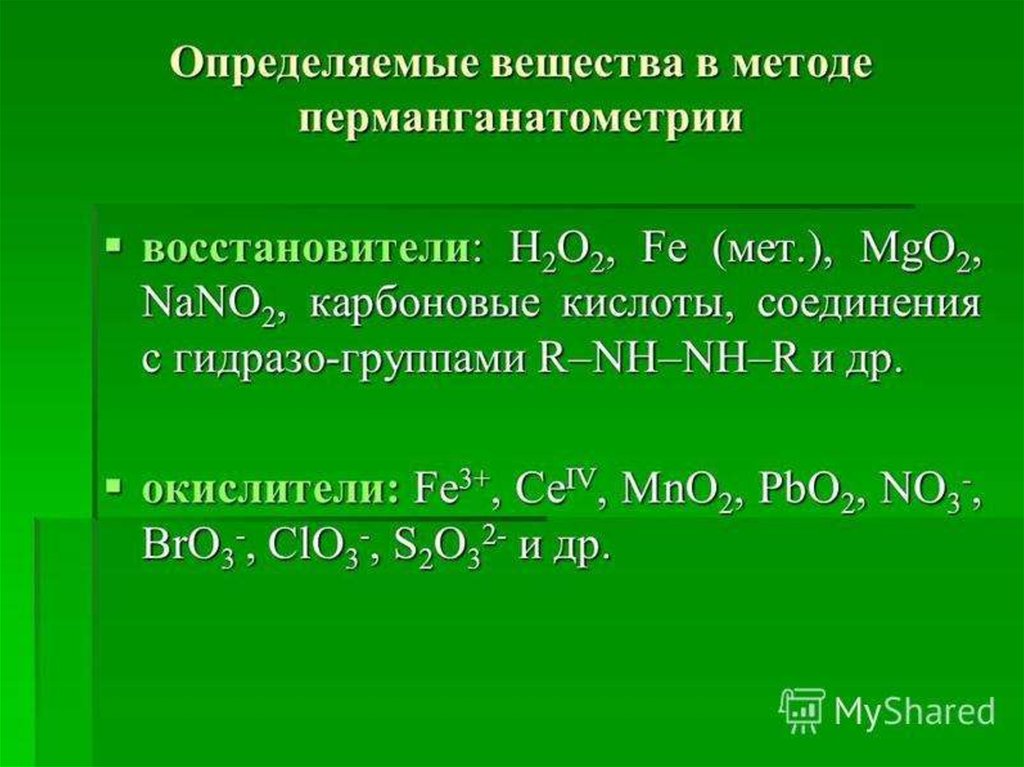 Определяемые вещества в методе перманганатометрии

▪ восстановители: $H_2O_2$, Fe (мет.), $MgO_2$, $NaNO_2$, карбоновые кислоты, соединения с гидразо-группами R–NH–NH–R и др.

▪ окислители: $Fe^{3+}$, $Ce^{IV}$, $MnO_2$, $PbO_2$, $NO_3^-$, $BrO_3^-$, $ClO_3^-$, $S_2O_3^{2-}$ и др.

MyShared